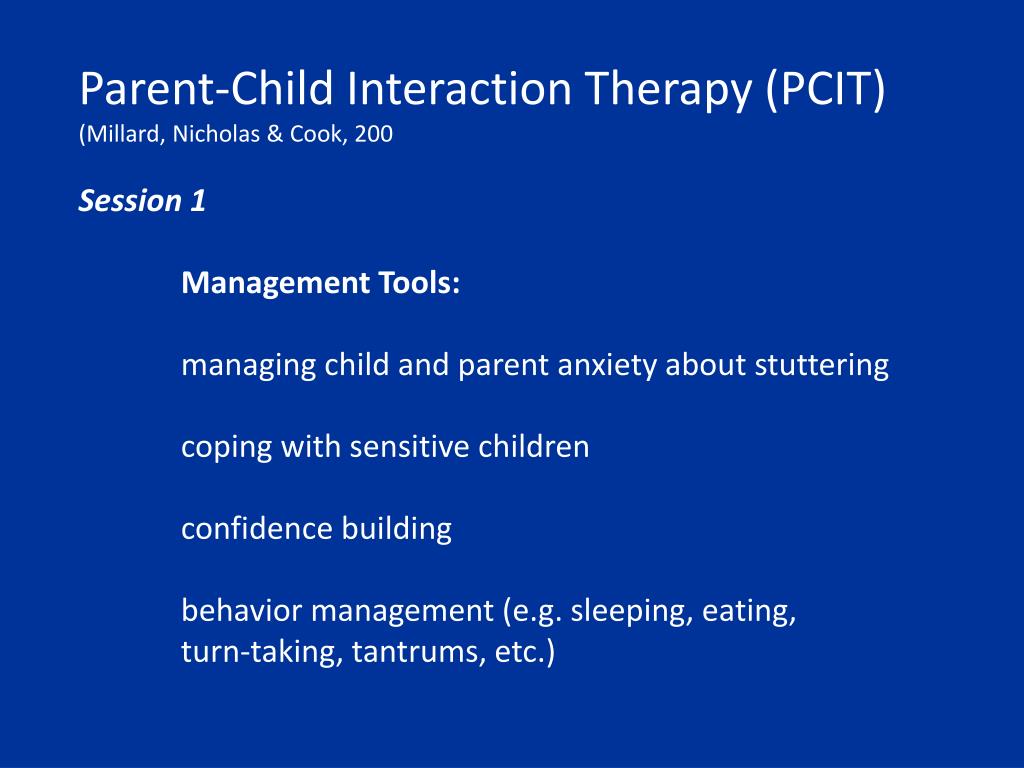 Parent-Child Interaction Therapy (PCIT)
(Millard, Nicholas & Cook, 200

Session 1

Management Tools:

managing child and parent anxiety about stuttering

coping with sensitive children

confidence building

behavior management (e.g. sleeping, eating, turn-taking, tantrums, etc.)